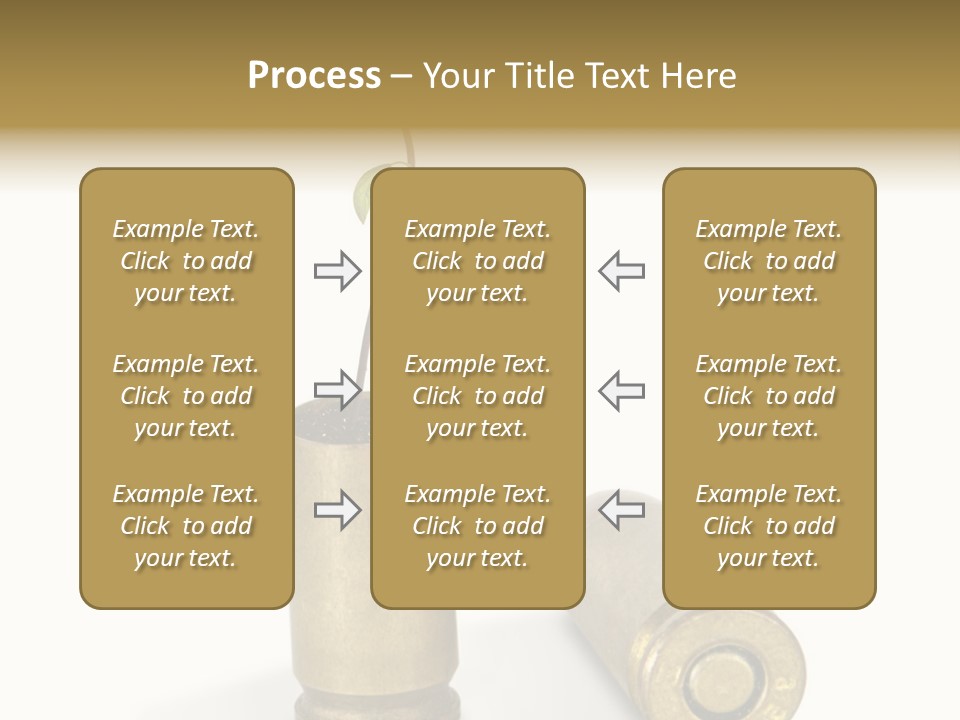 Process – Your Title Text Here

Example Text. Click to add your text.

Example Text. Click to add your text.

Example Text. Click to add your text.

Example Text. Click to add your text.

Example Text. Click to add your text.

Example Text. Click to add your text.

Example Text. Click to add your text.

Example Text. Click to add your text.

Example Text. Click to add your text.